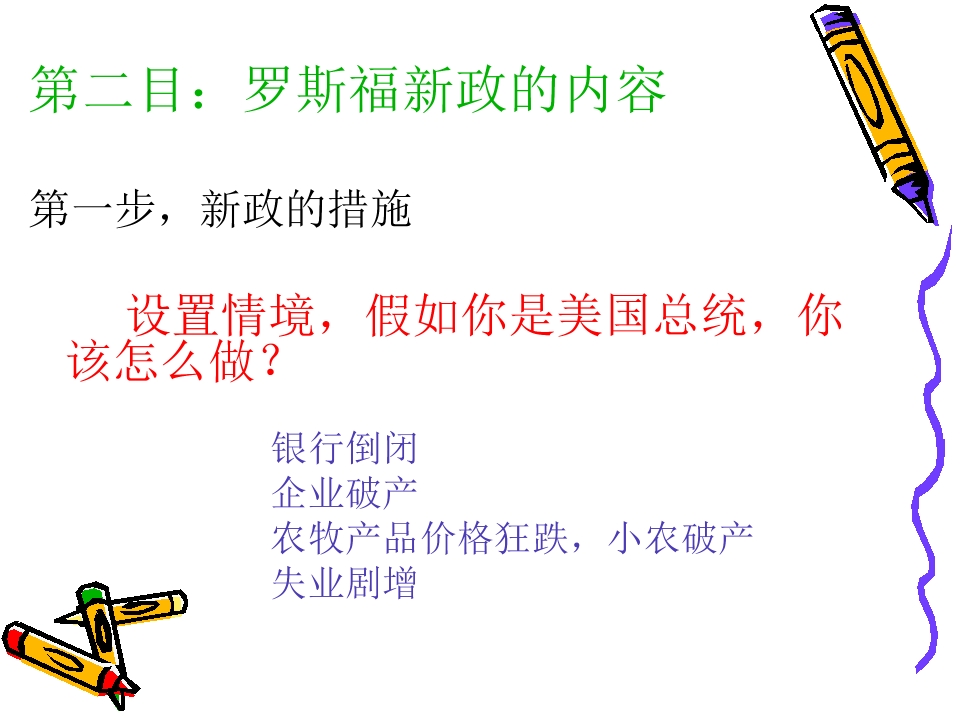 第二目：罗斯福新政的内容

第一步，新政的措施

设置情境，假如你是美国总统，你该怎么做？

银行倒闭
企业破产
农牧产品价格狂跌，小农破产
失业剧增